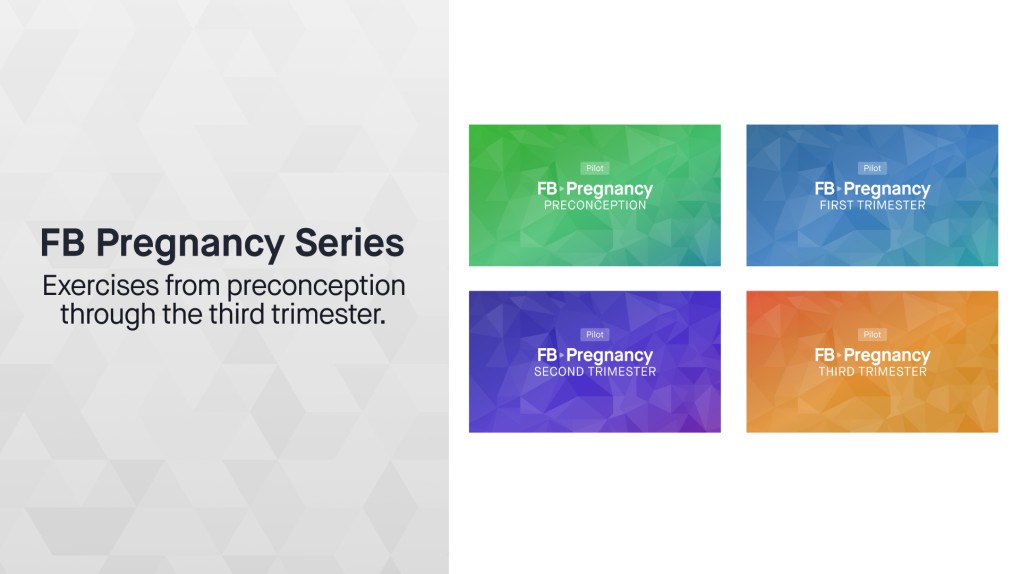 FB Pregnancy Series
Exercises from preconception through the third trimester.

Pilot
FB Pregnancy
PRECONCEPTION

Pilot
FB Pregnancy
FIRST TRIMESTER

Pilot
FB Pregnancy
SECOND TRIMESTER

Pilot
FB Pregnancy
THIRD TRIMESTER